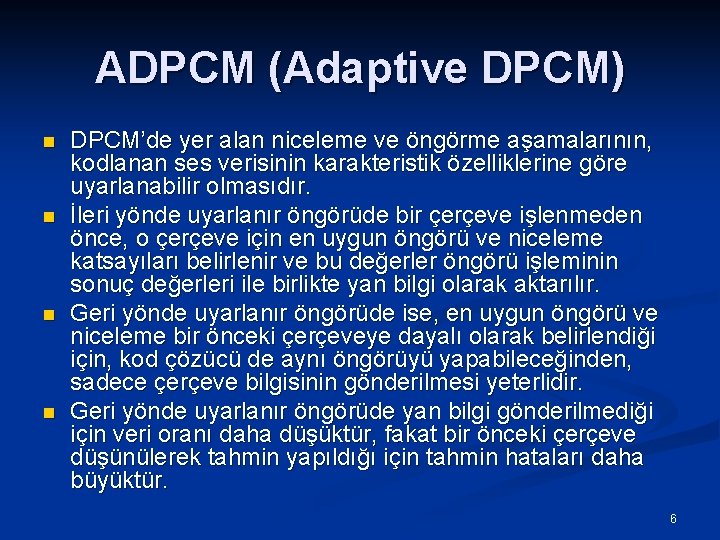 ADPCM (Adaptive DPCM)

DPCM'de yer alan niceleme ve öngörme aşamalarının, kodlanan ses verisinin karakteristik özelliklerine göre uyarlanabilir olmasıdır.

İleri yönde uyarlanır öngörüde bir çerçeve işlenmeden önce, o çerçeve için en uygun öngörü ve niceleme katsayıları belirlenir ve bu değerler öngörü işleminin sonuç değerleri ile birlikte yan bilgi olarak aktarılır.

Geri yönde uyarlanır öngörüde ise, en uygun öngörü ve niceleme bir önceki çerçeveye dayalı olarak belirlendiği için, kod çözücü de aynı öngörüyü yapabileceğinden, sadece çerçeve bilgisinin gönderilmesi yeterlidir.

Geri yönde uyarlanır öngörüde yan bilgi gönderilmediği için veri oranı daha düşüktür, fakat bir önceki çerçeve düşünülerek tahmin yapıldığı için tahmin hataları daha büyüktür.

6